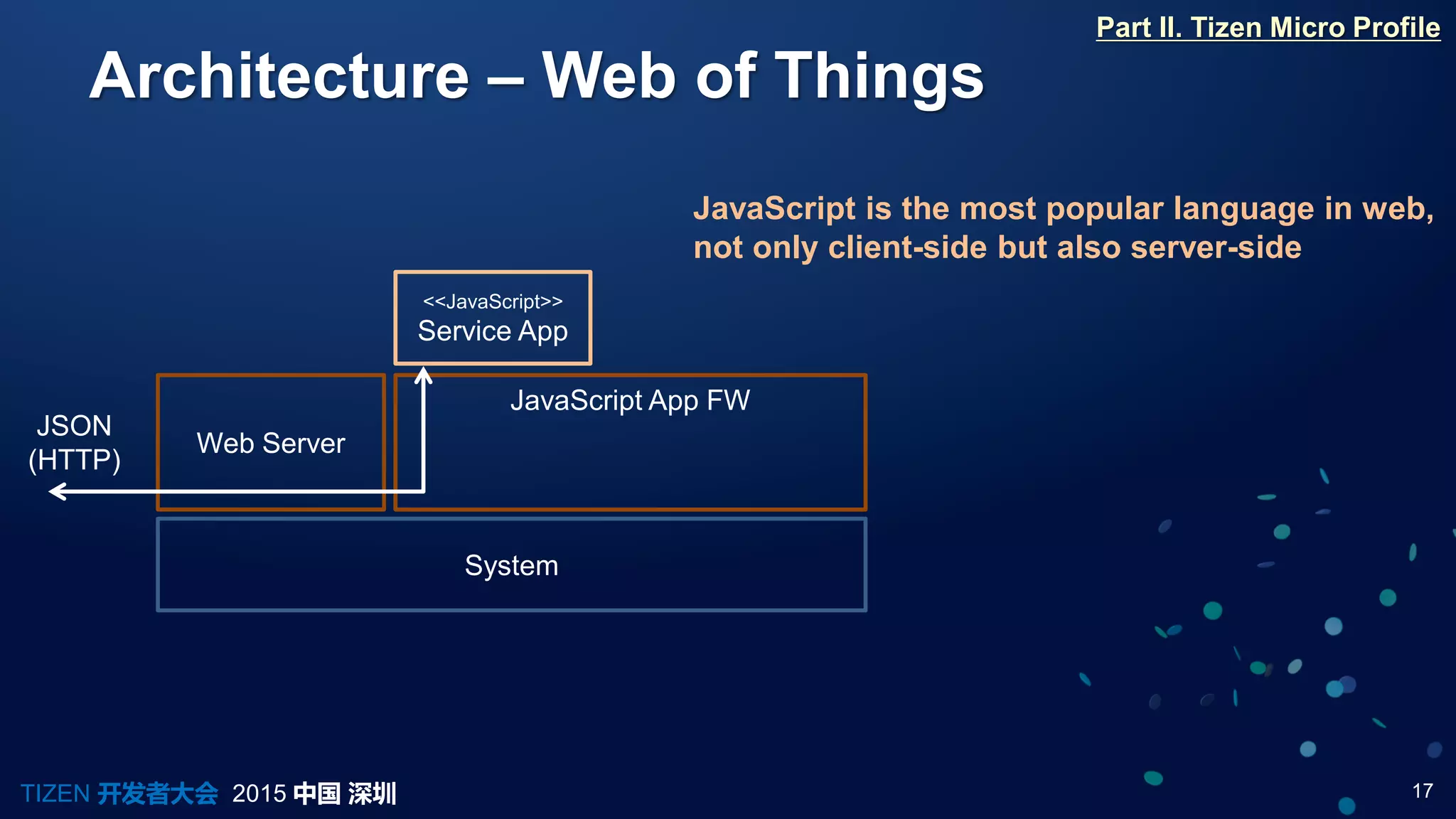 Part II. Tizen Micro Profile

Architecture – Web of Things

JavaScript is the most popular language in web, not only client-side but also server-side

<<JavaScript>>
Service App

JSON
(HTTP)

Web Server

JavaScript App FW

System

TIZEN 开发者大会 2015 中国 深圳

17